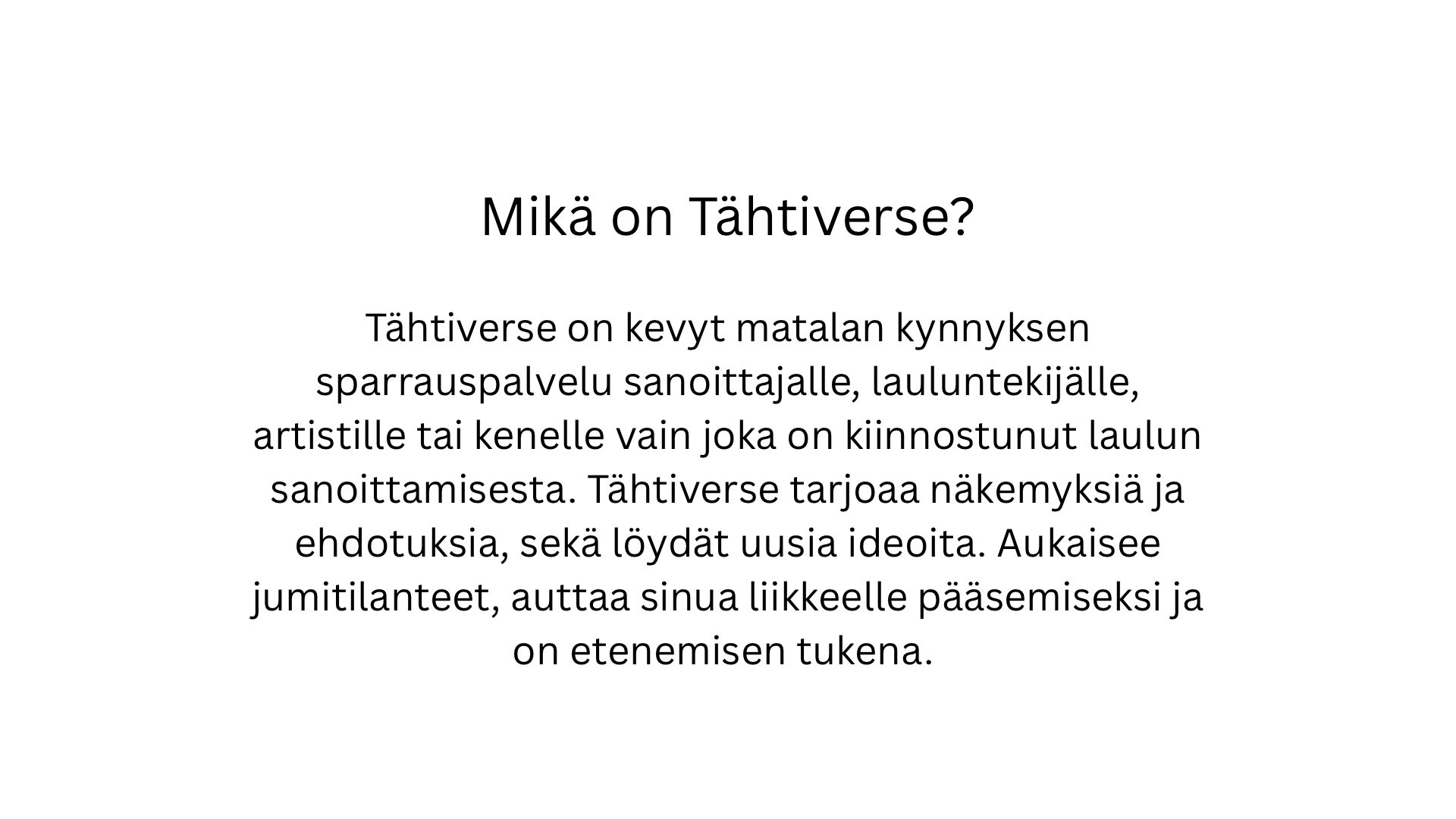 Mikä on Tähtiverse?

Tähtiverse on kevyt matalan kynnyksen sparrauspalvelu sanoittajalle, lauluntekijälle, artistille tai kenelle vain joka on kiinnostunut laulun sanoittamisesta. Tähtiverse tarjoaa näkemyksiä ja ehdotuksia, sekä löydät uusia ideoita. Aukaisee jumitilanteet, auttaa sinua liikkeelle pääsemiseksi ja on etenemisen tukena.